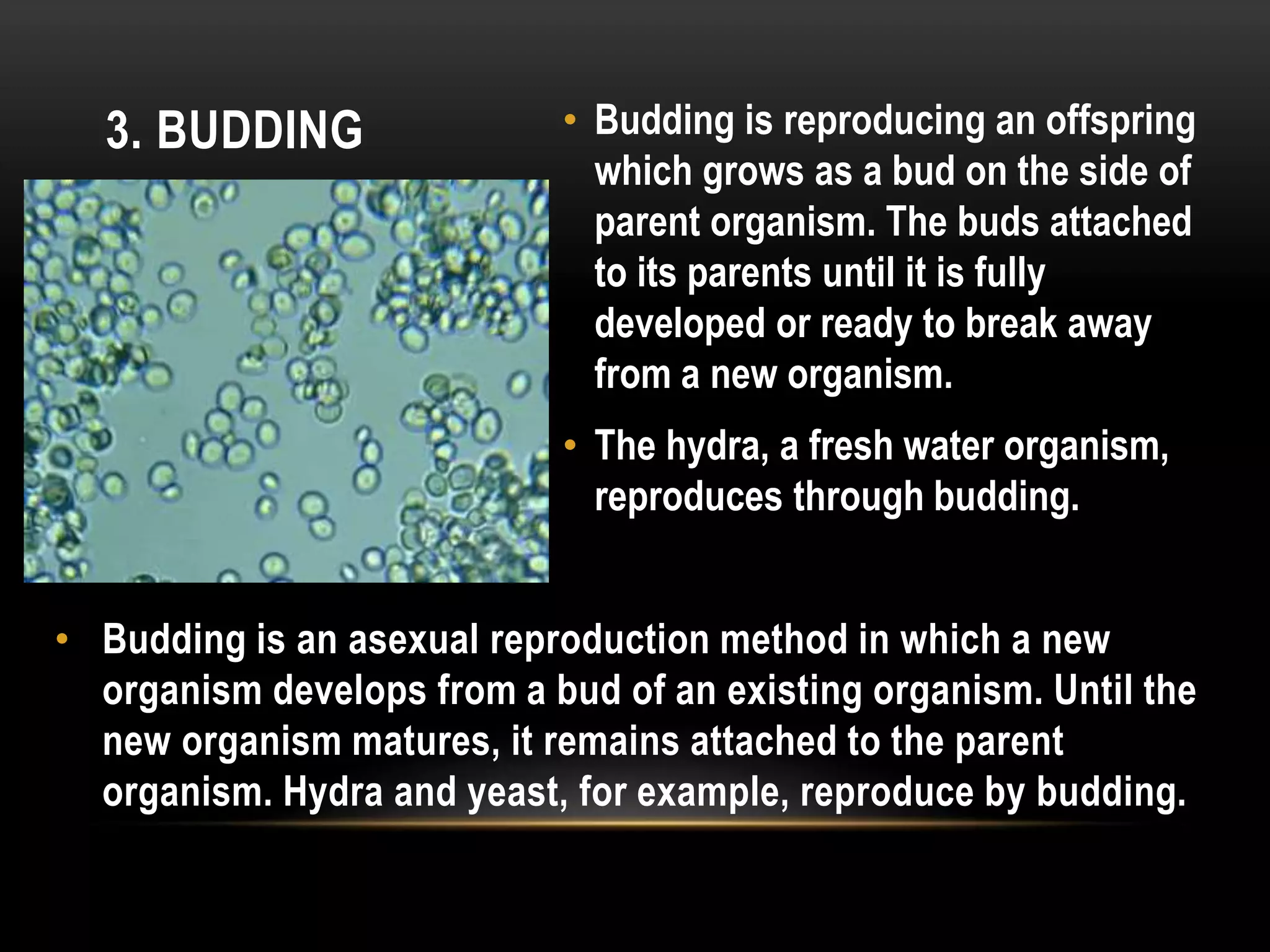 3. BUDDING

• Budding is reproducing an offspring which grows as a bud on the side of parent organism. The buds attached to its parents until it is fully developed or ready to break away from a new organism.

• The hydra, a fresh water organism, reproduces through budding.

• Budding is an asexual reproduction method in which a new organism develops from a bud of an existing organism. Until the new organism matures, it remains attached to the parent organism. Hydra and yeast, for example, reproduce by budding.